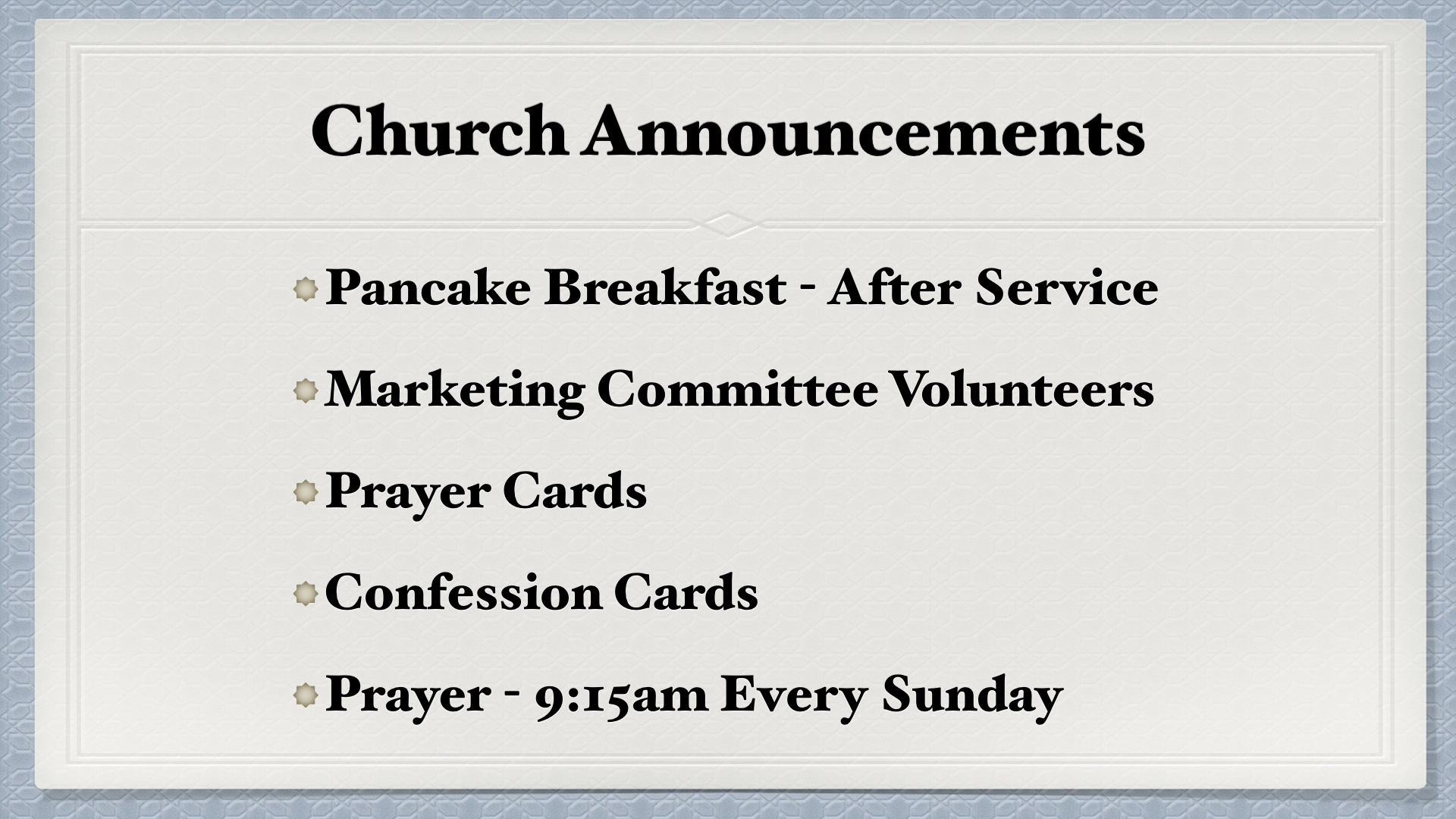 Church Announcements

Pancake Breakfast - After Service

Marketing Committee Volunteers

Prayer Cards

Confession Cards

Prayer - 9:15am Every Sunday